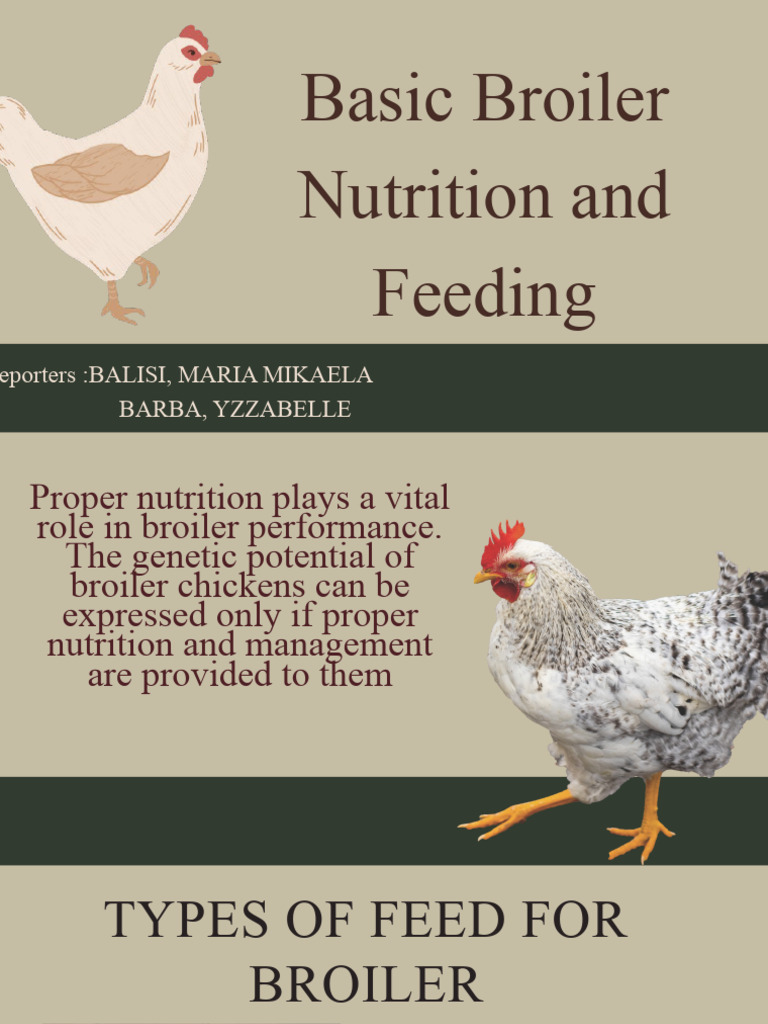 Basic Broiler Nutrition and Feeding

eporters :BALISI, MARIA MIKAELA
BARBA, YZZABELLE

Proper nutrition plays a vital role in broiler performance. The genetic potential of broiler chickens can be expressed only if proper nutrition and management are provided to them

TYPES OF FEED FOR BROILER